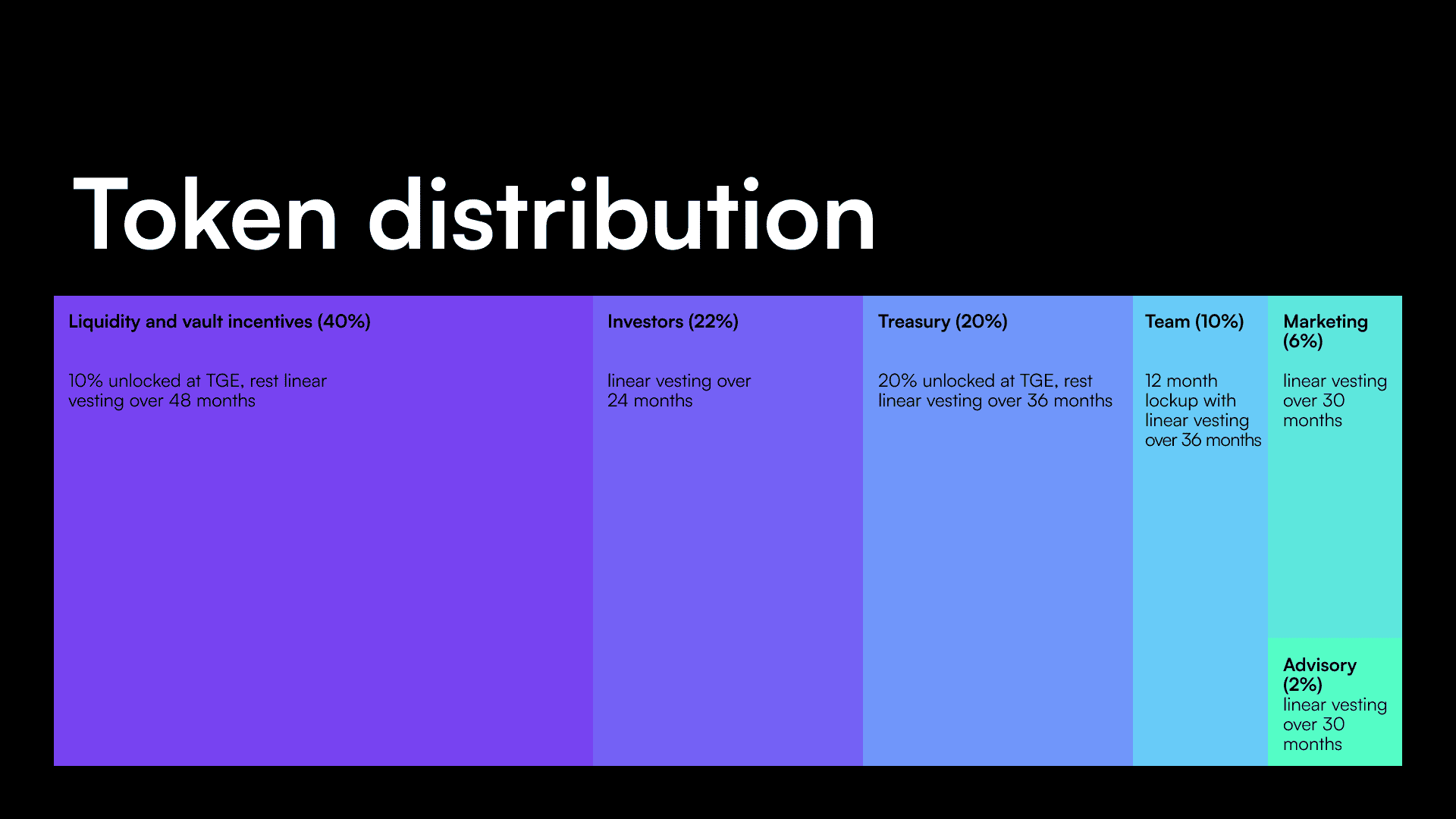 Token distribution

Liquidity and vault incentives (40%)

10% unlocked at TGE, rest linear vesting over 48 months

Investors (22%)

linear vesting over 24 months

Treasury (20%)

20% unlocked at TGE, rest linear vesting over 36 months

Team (10%)

12 month lockup with linear vesting over 36 months

Marketing (6%)

linear vesting over 30 months

Advisory (2%)
linear vesting over 30 months